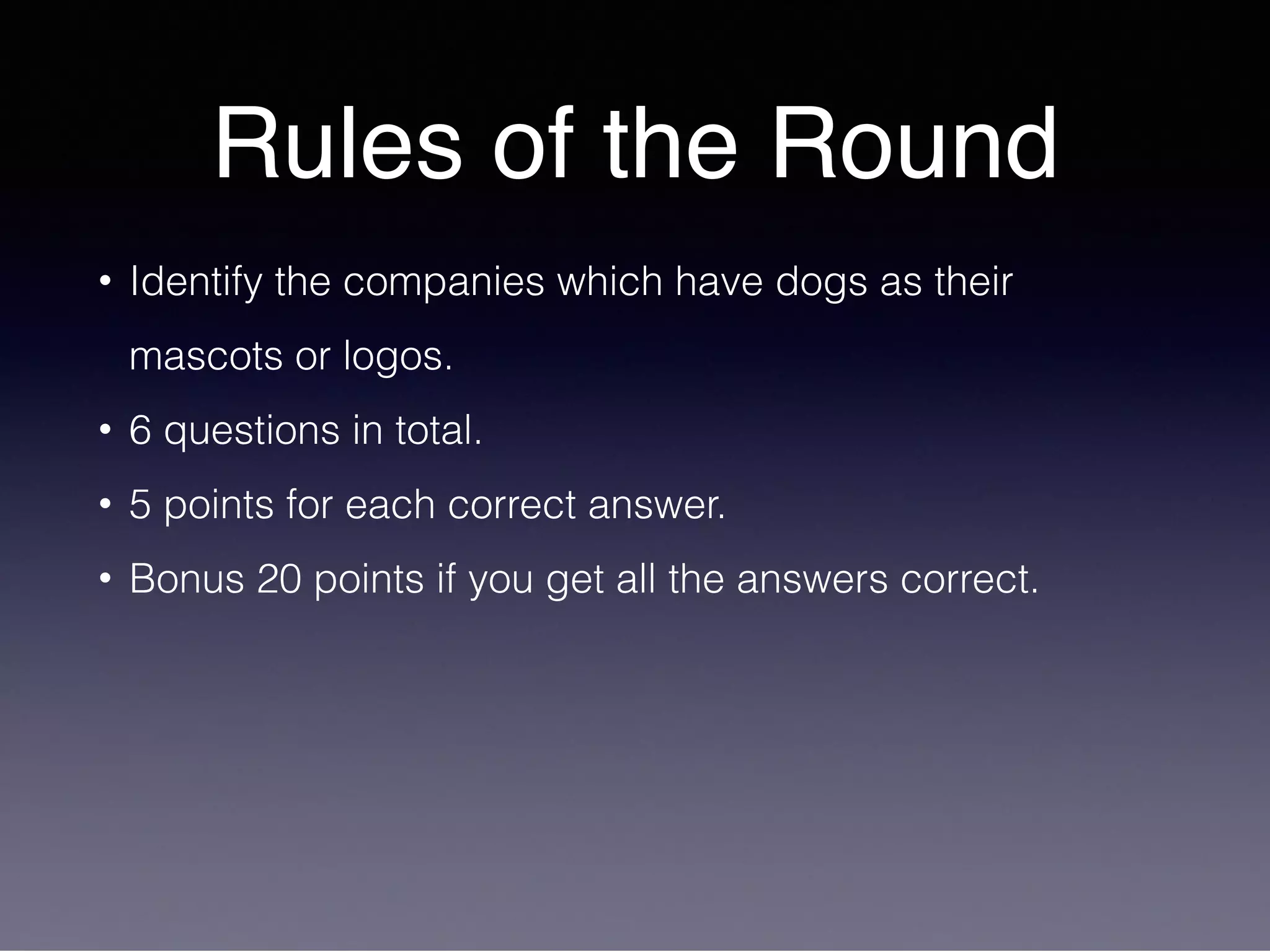 Rules of the Round

• Identify the companies which have dogs as their mascots or logos.
• 6 questions in total.
• 5 points for each correct answer.
• Bonus 20 points if you get all the answers correct.